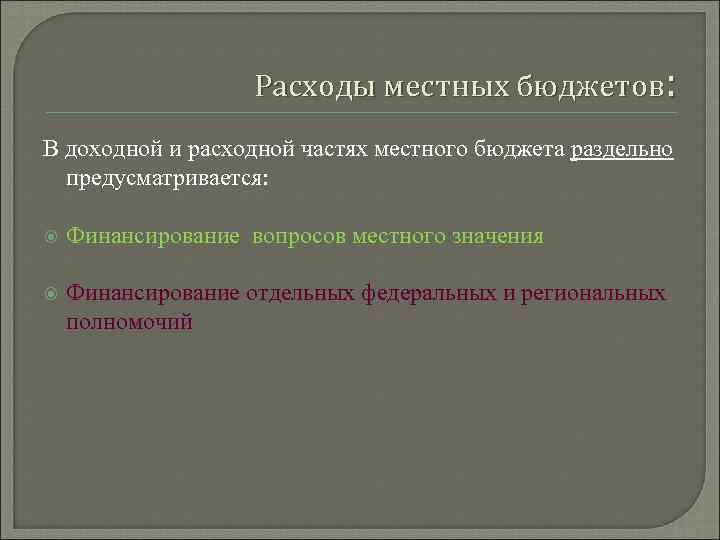 Расходы местных бюджетов:

В доходной и расходной частях местного бюджета раздельно предусматривается:

Финансирование вопросов местного значения

Финансирование отдельных федеральных и региональных полномочий